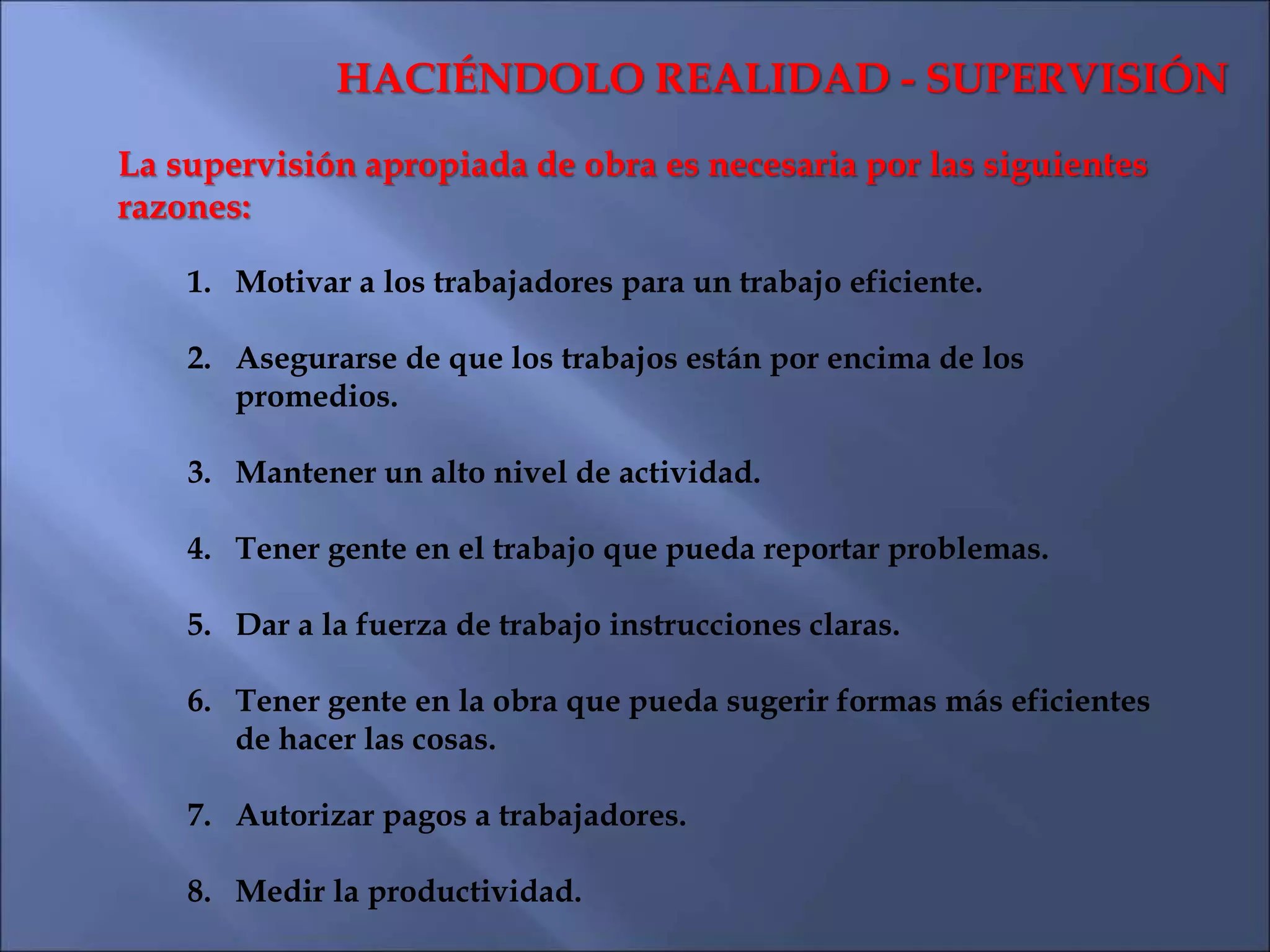 HACIÉNDOLO REALIDAD - SUPERVISIÓN

La supervisión apropiada de obra es necesaria por las siguientes razones:

1. Motivar a los trabajadores para un trabajo eficiente.

2. Asegurarse de que los trabajos están por encima de los promedios.

3. Mantener un alto nivel de actividad.

4. Tener gente en el trabajo que pueda reportar problemas.

5. Dar a la fuerza de trabajo instrucciones claras.

6. Tener gente en la obra que pueda sugerir formas más eficientes de hacer las cosas.

7. Autorizar pagos a trabajadores.

8. Medir la productividad.